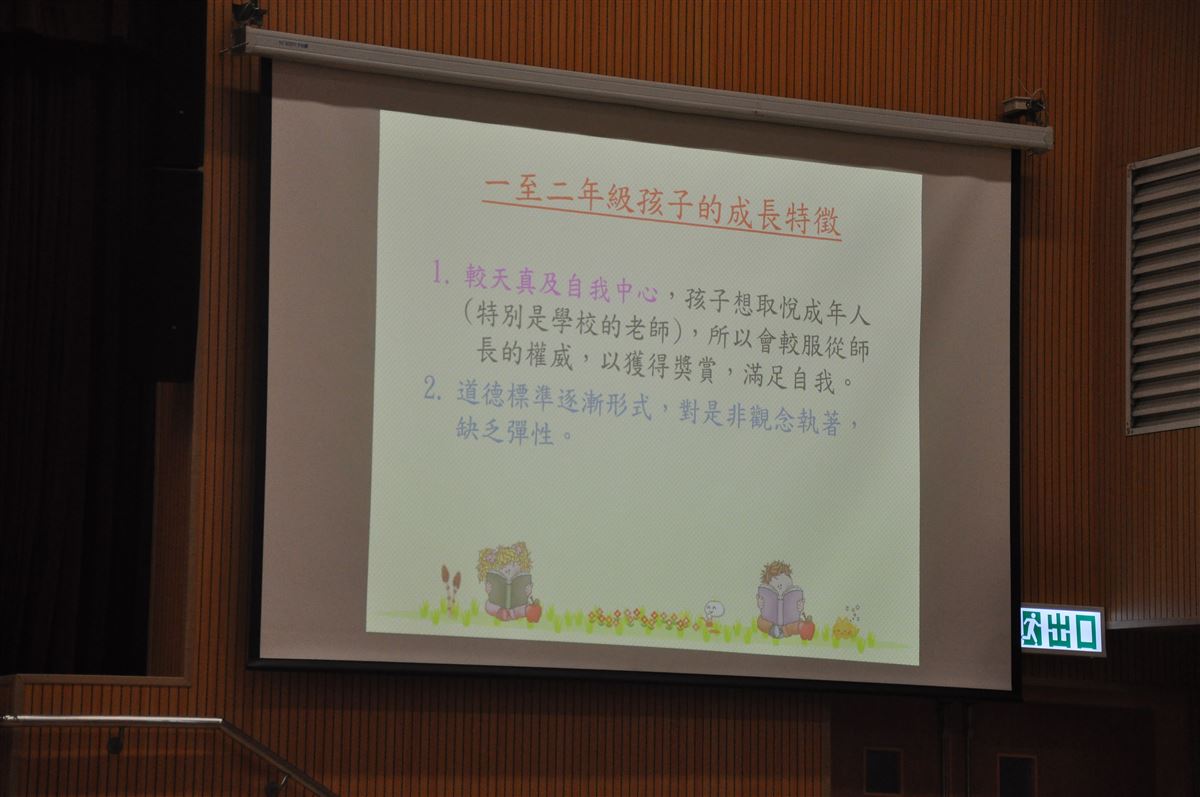 一至二年級孩子的成長特徵

1. 較天真及自我中心，孩子想取悅成年人（特別是學校的老師），所以會較服從師長的權威，以獲得獎賞，滿足自我。

2. 道德標準逐漸形式，對是非觀念執著，缺乏彈性。

出口